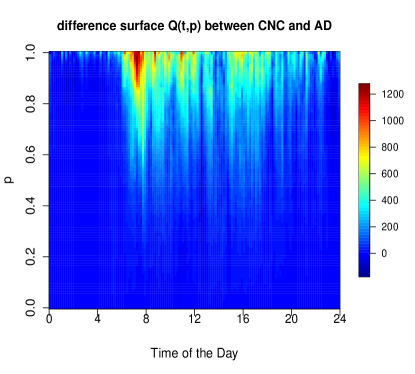 difference surface Q(t,p) between CNC and AD

p

1.0
0.8
0.6
0.4
0.2
0.0

0
4
8
12
16
20
24

Time of the Day

1200
1000
800
600
400
200
0